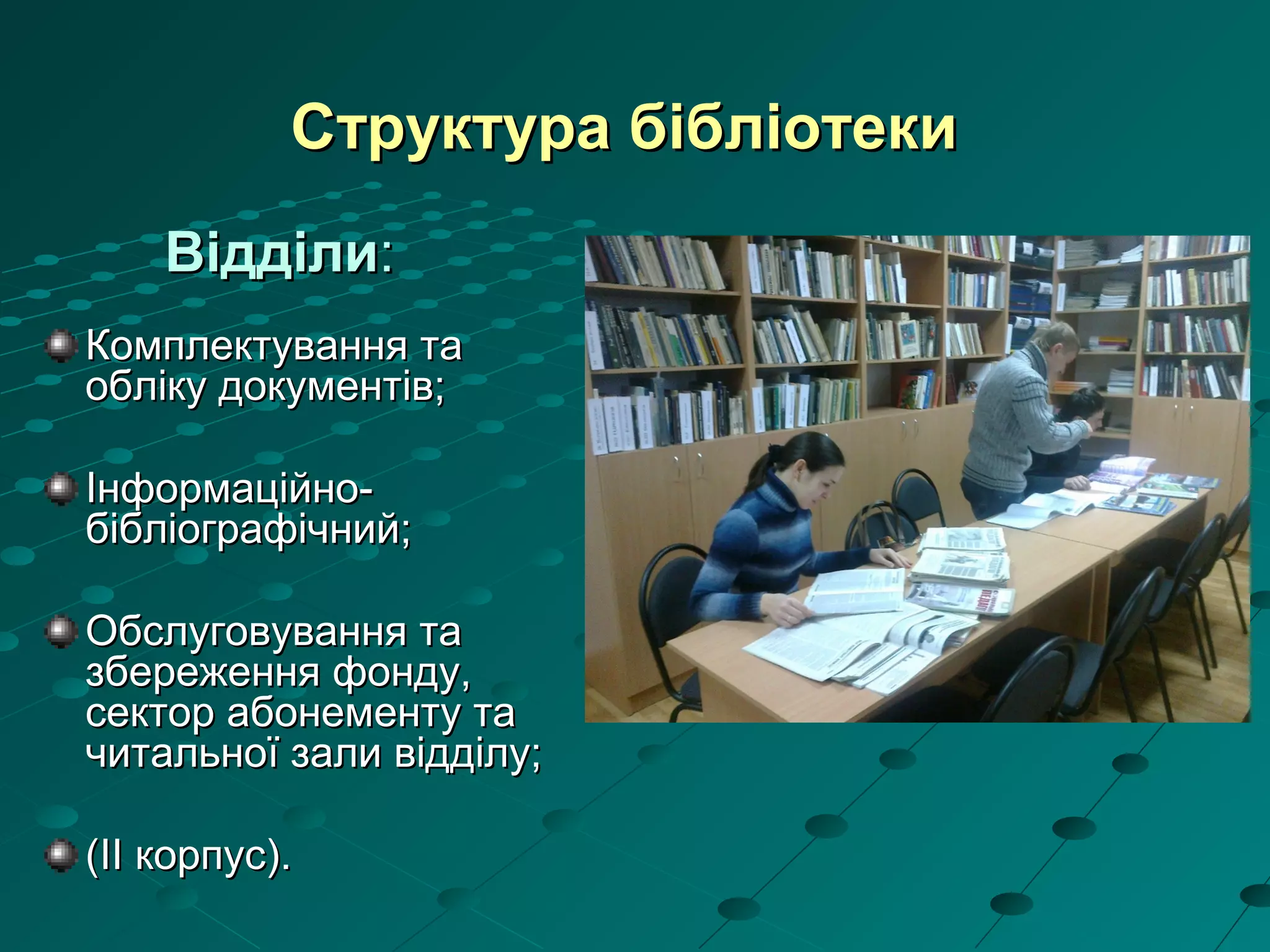 Структура бібліотеки

Відділи:

Комплектування та обліку документів;

Інформаційно-бібліографічний;

Обслуговування та збереження фонду, сектор абонементу та читальної зали відділу;

(ІІ корпус).